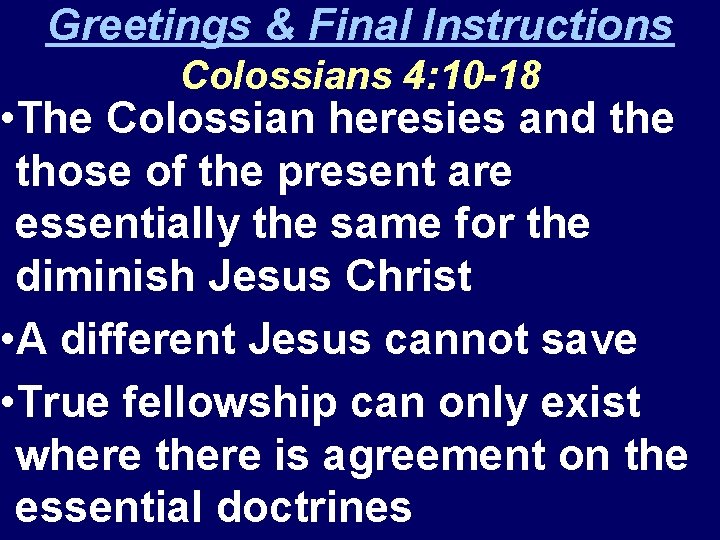 Greetings & Final Instructions
Colossians 4:10-18

•The Colossian heresies and the those of the present are essentially the same for the diminish Jesus Christ

•A different Jesus cannot save

•True fellowship can only exist where there is agreement on the essential doctrines